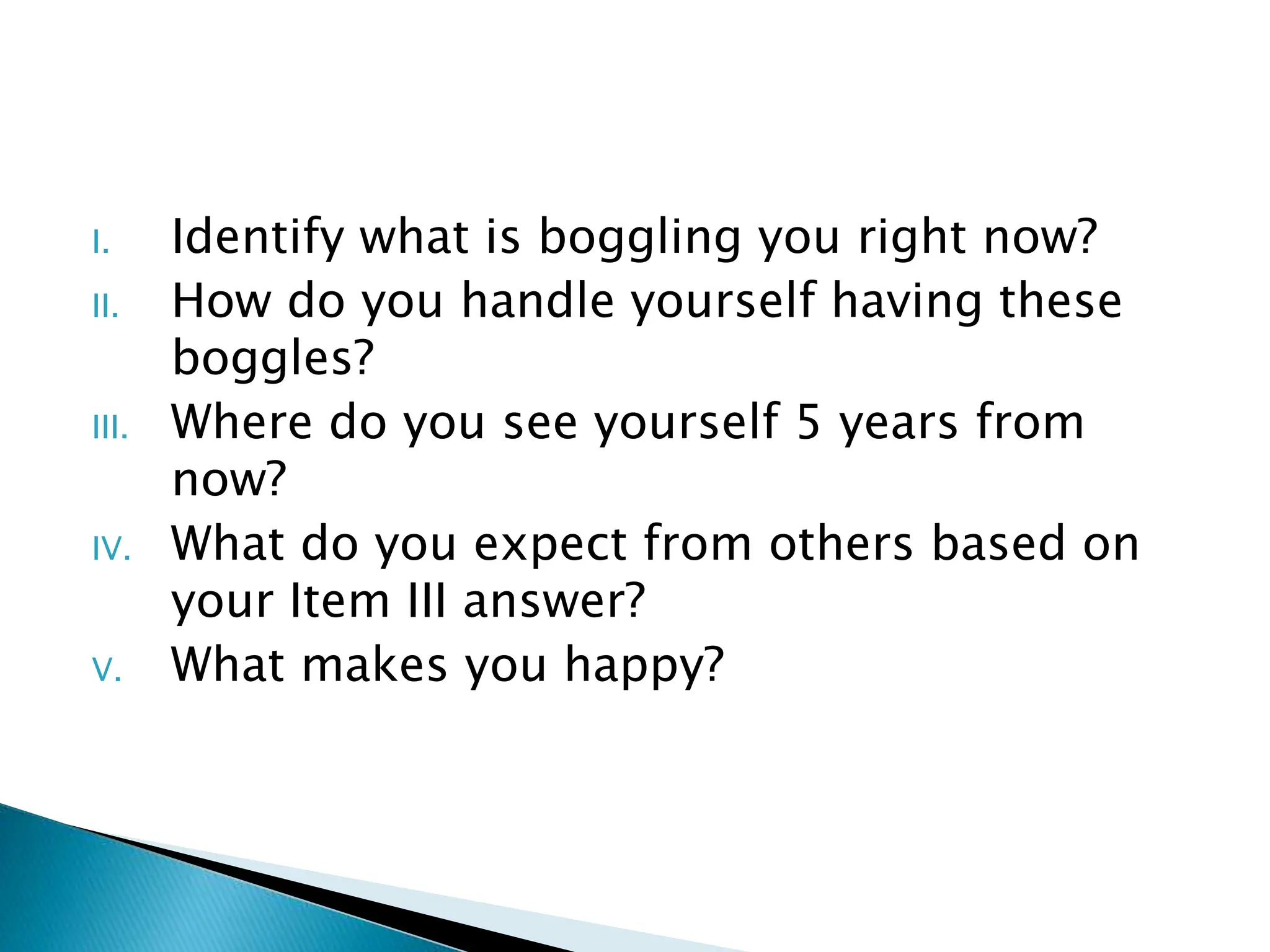 I. Identify what is boggling you right now?
II. How do you handle yourself having these boggles?
III. Where do you see yourself 5 years from now?
IV. What do you expect from others based on your Item III answer?
V. What makes you happy?